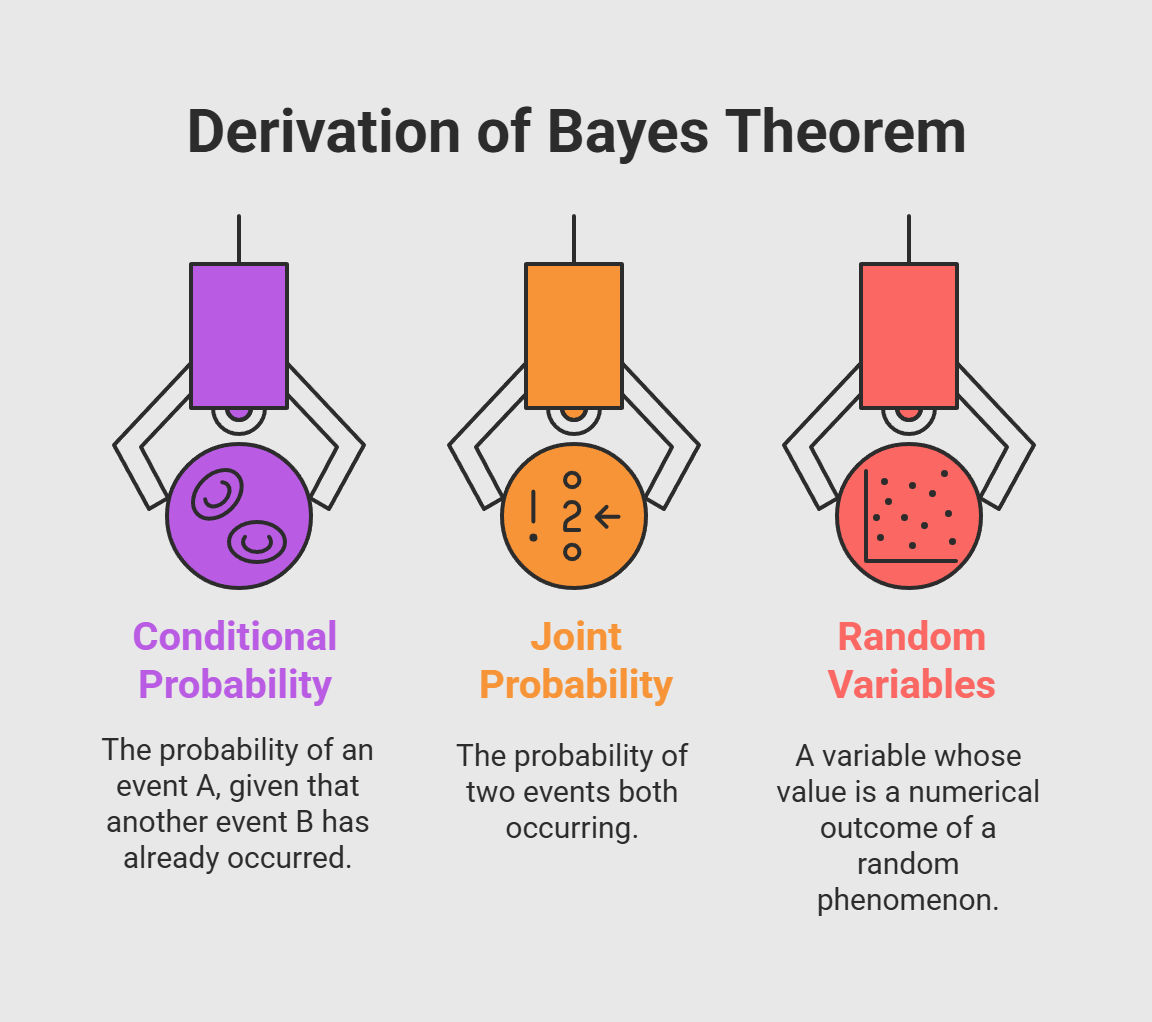 Derivation of Bayes Theorem

Conditional Probability

The probability of an event A, given that another event B has already occurred.

Joint Probability

The probability of two events both occurring.

Random Variables

A variable whose value is a numerical outcome of a random phenomenon.